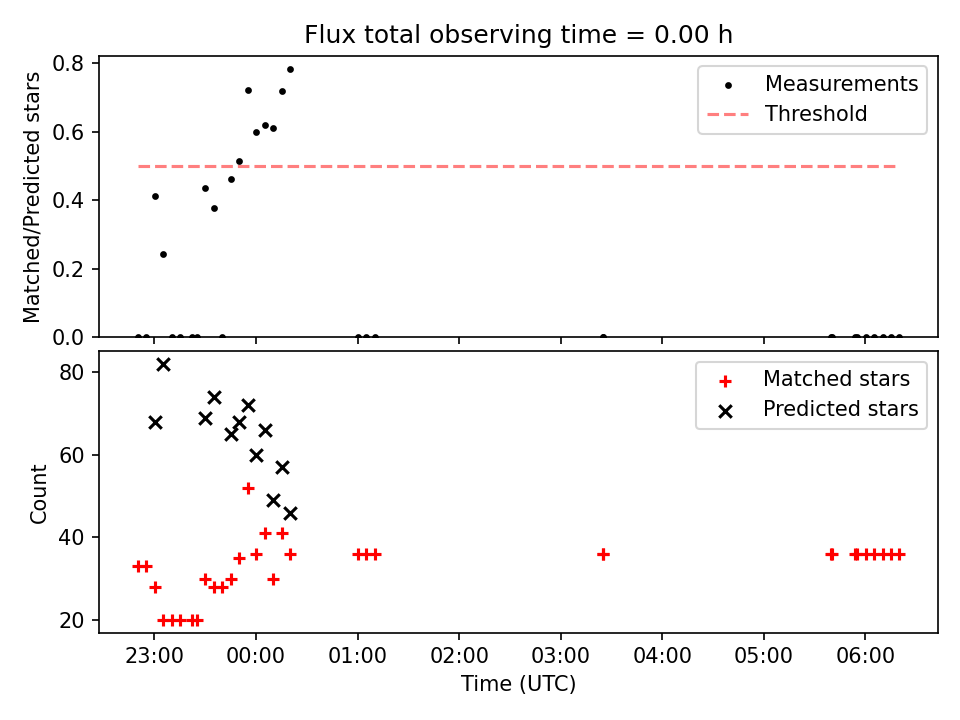 Flux total observing time = 0.00 h

Matched/Predicted stars

0.8
0.6
0.4
0.2
0.0

Measurements
Threshold

Count

80
60
40
20

Matched stars
Predicted stars

23:00
00:00
01:00
02:00
03:00
04:00
05:00
06:00

Time (UTC)